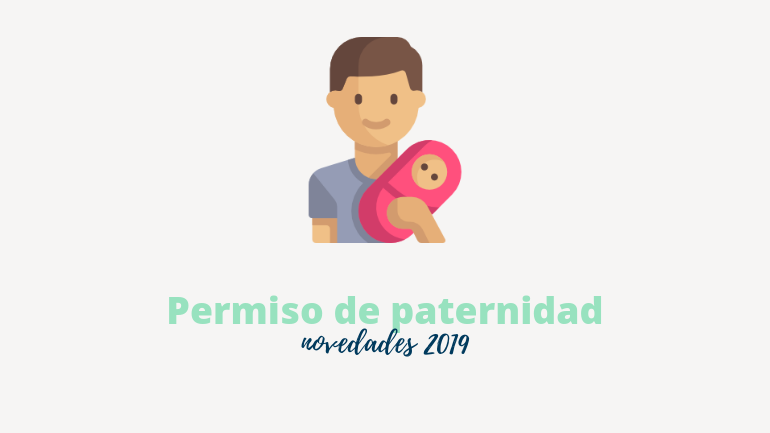 Permiso de paternidad
novedades 2019